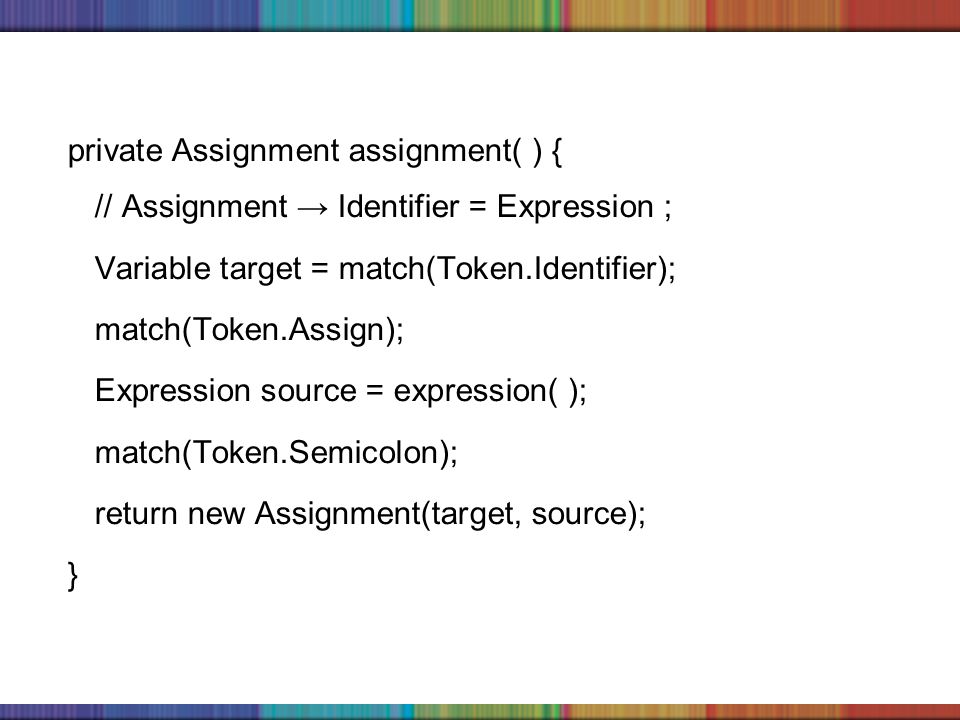 private Assignment assignment( ) {

// Assignment → Identifier = Expression ;

Variable target = match(Token.Identifier);

match(Token.Assign);

Expression source = expression( );

match(Token.Semicolon);

return new Assignment(target, source);

}